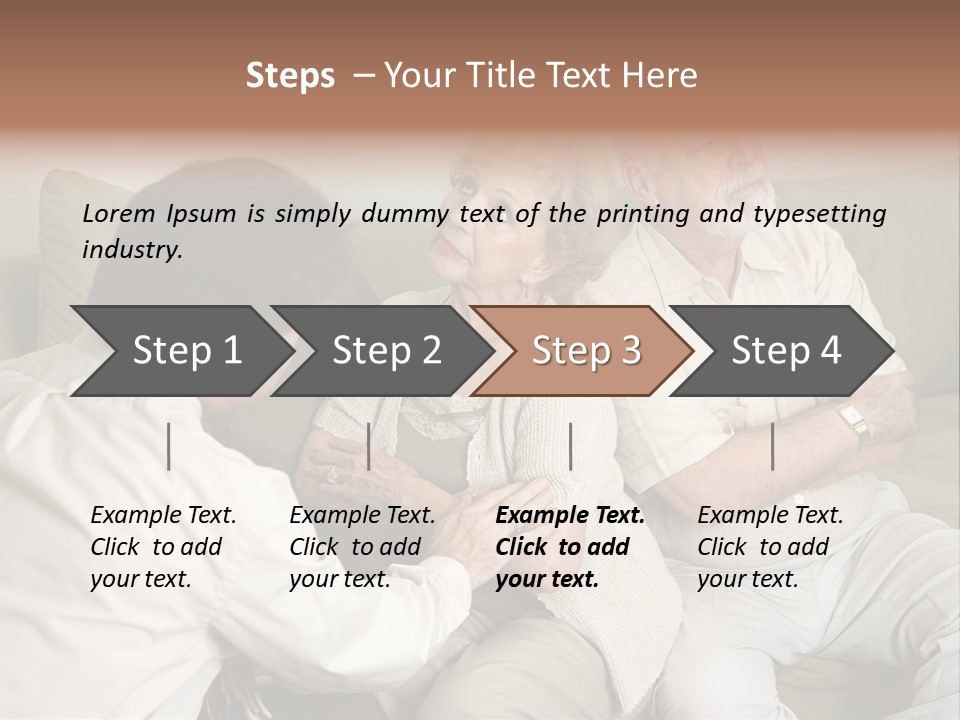 Steps – Your Title Text Here

Lorem Ipsum is simply dummy text of the printing and typesetting industry.

Step 1

Step 2

Step 3

Step 4

Example Text. Click to add your text.

Example Text. Click to add your text.

Example Text. Click to add your text.

Example Text. Click to add your text.